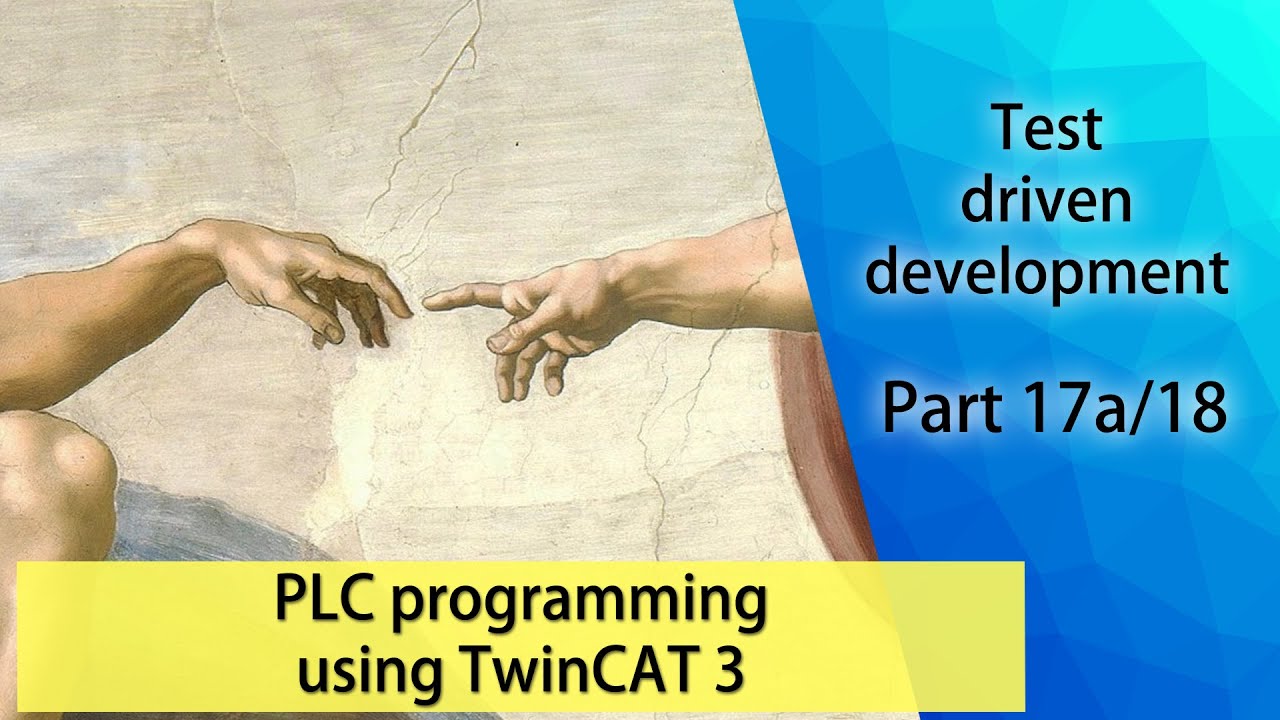 Test driven development

Part 17a/18

PLC programming using TwinCAT 3